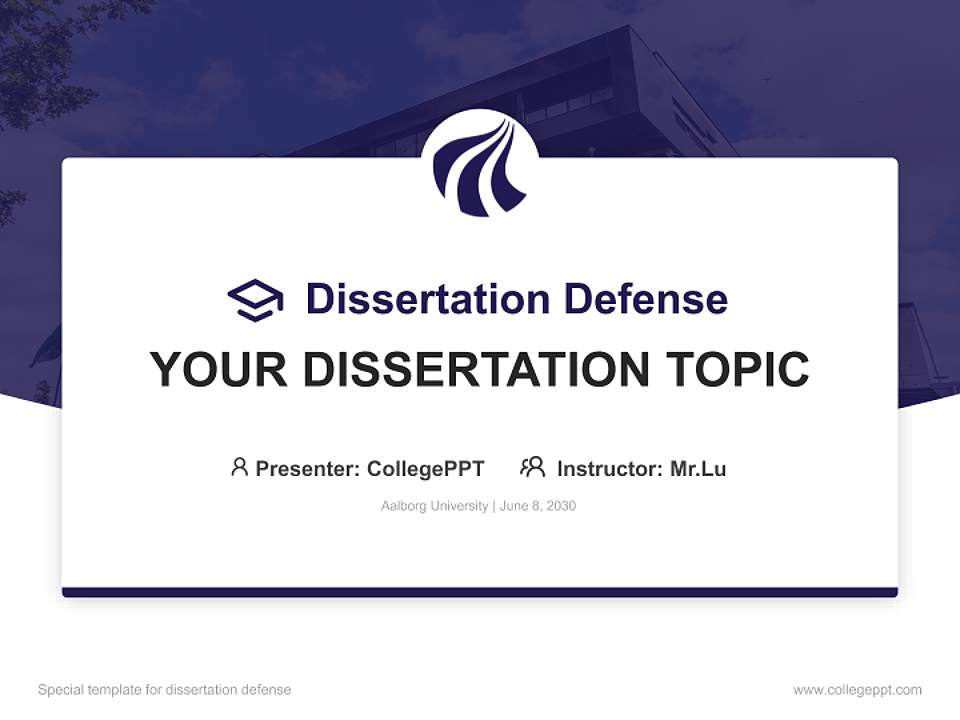 Dissertation Defense

YOUR DISSERTATION TOPIC

Presenter: CollegePPT    Instructor: Mr.Lu

Aalborg University | June 8, 2030

Special template for dissertation defense

www.collegeppt.com